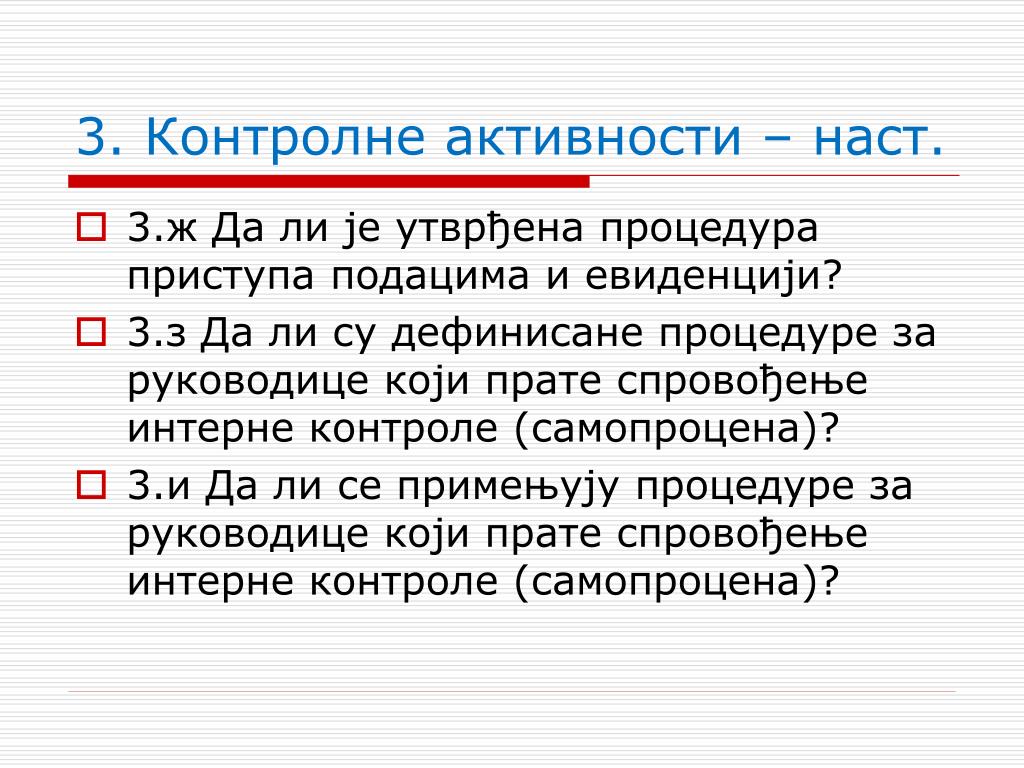 3. Контролне активности – наст.

3.ж Да ли је утврђена процедура приступа подацима и евиденцији?

3.з Да ли су дефинисане процедуре за руководице који прате спровођење интерне контроле (самопроцена)?

3.и Да ли се примењују процедуре за руководице који прате спровођење интерне контроле (самопроцена)?